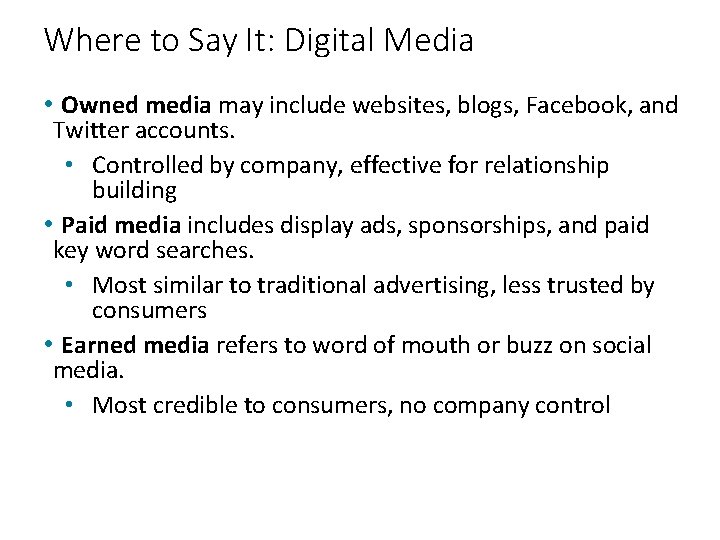 Where to Say It: Digital Media

• Owned media may include websites, blogs, Facebook, and Twitter accounts.

• Controlled by company, effective for relationship building

• Paid media includes display ads, sponsorships, and paid key word searches.

• Most similar to traditional advertising, less trusted by consumers

• Earned media refers to word of mouth or buzz on social media.

• Most credible to consumers, no company control